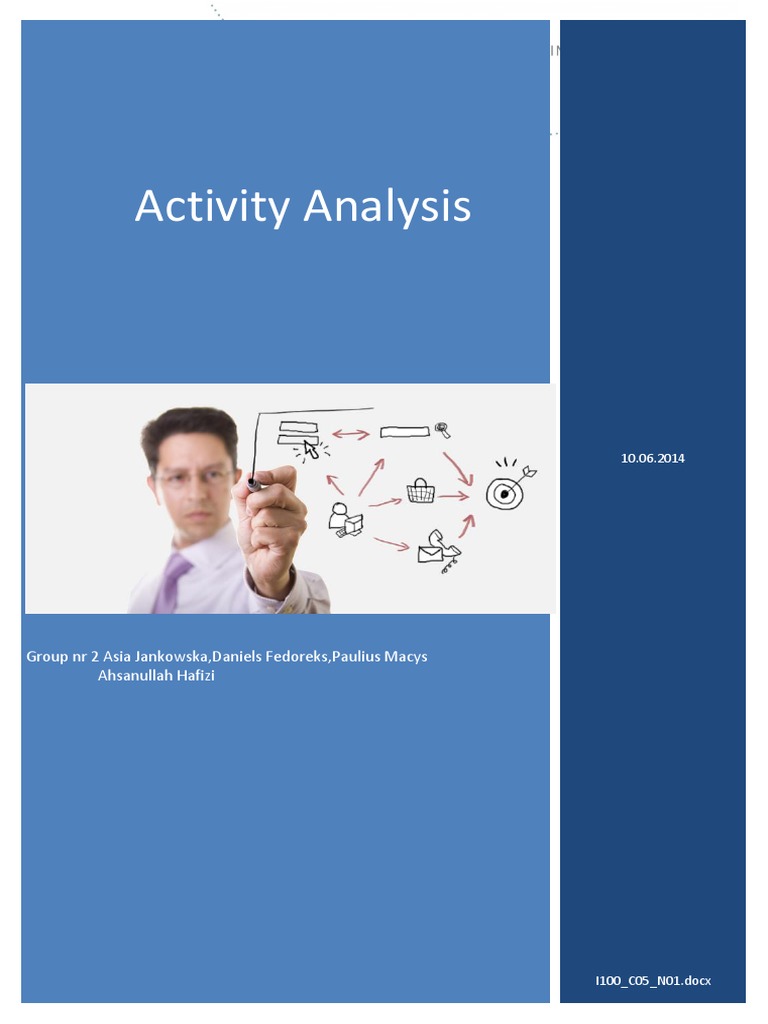 Activity Analysis

10.06.2014

Group nr 2 Asia Jankowska,Daniels Fedoreks,Paulius Macys
Ahsanullah Hafizi

I100_C05_N01.docx